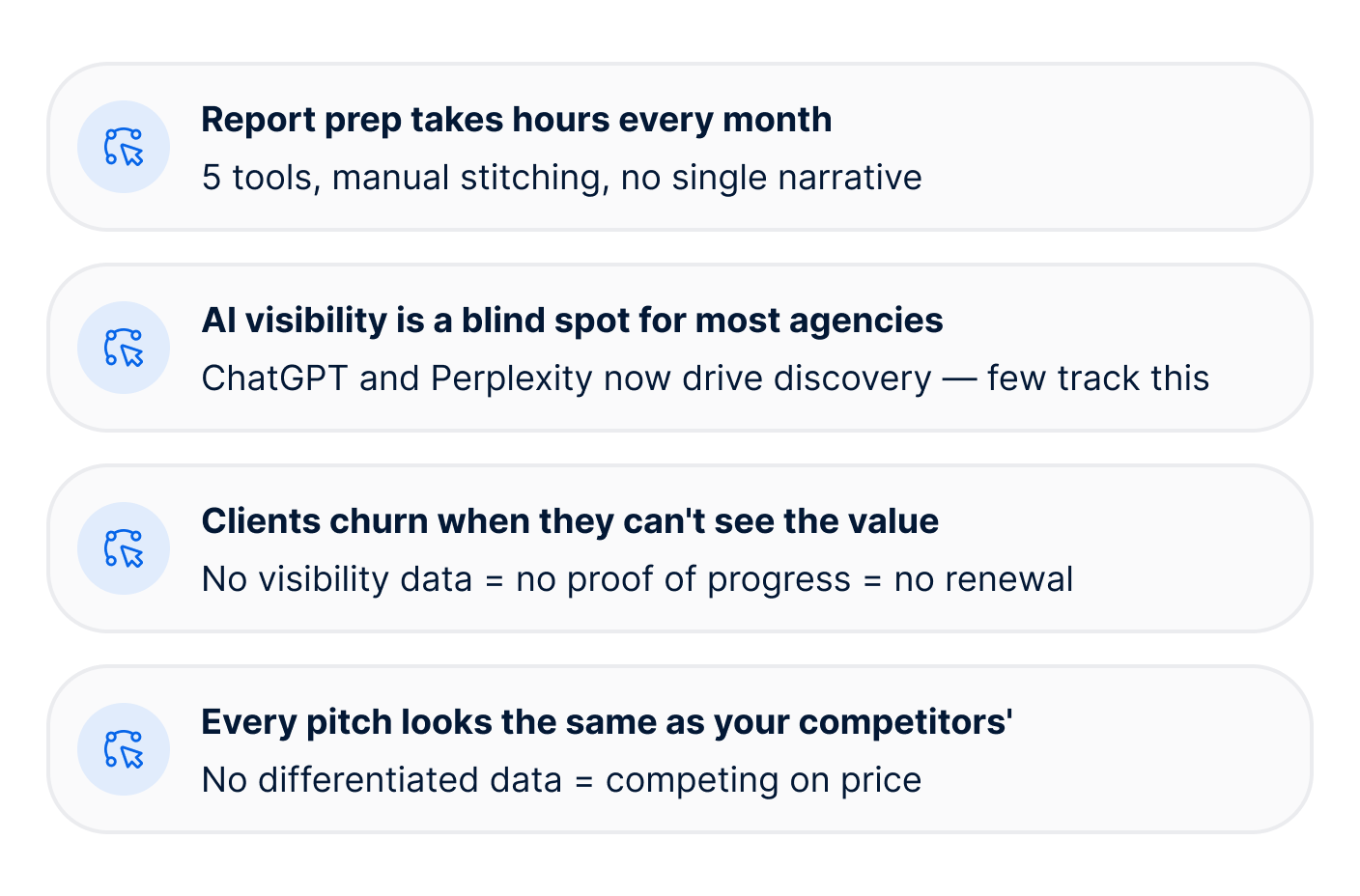 Report prep takes hours every month

5 tools, manual stitching, no single narrative

AI visibility is a blind spot for most agencies

ChatGPT and Perplexity now drive discovery — few track this

Clients churn when they can't see the value

No visibility data = no proof of progress = no renewal

Every pitch looks the same as your competitors'

No differentiated data = competing on price